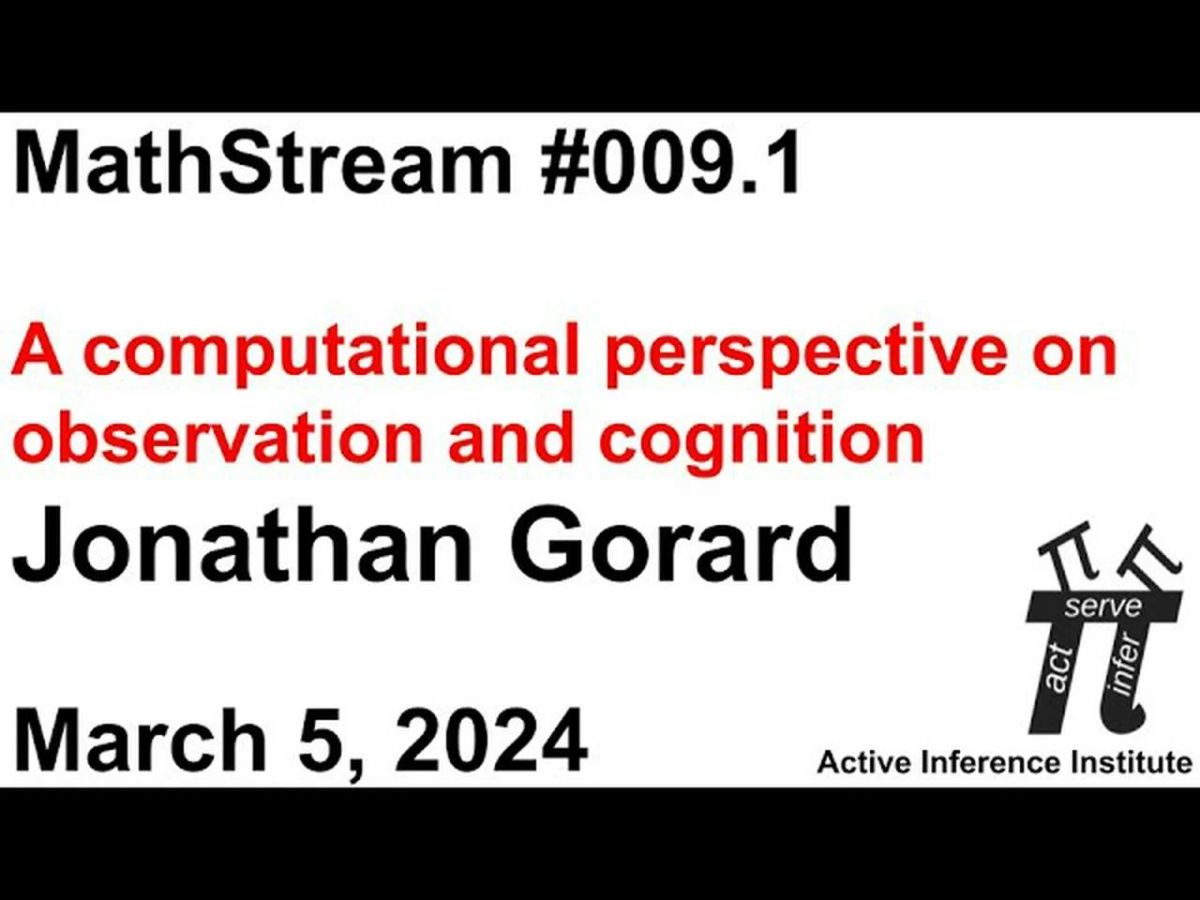 MathStream #009.1

A computational perspective on observation and cognition

Jonathan Gorard

March 5, 2024

serve
act
infer
Active Inference Institute